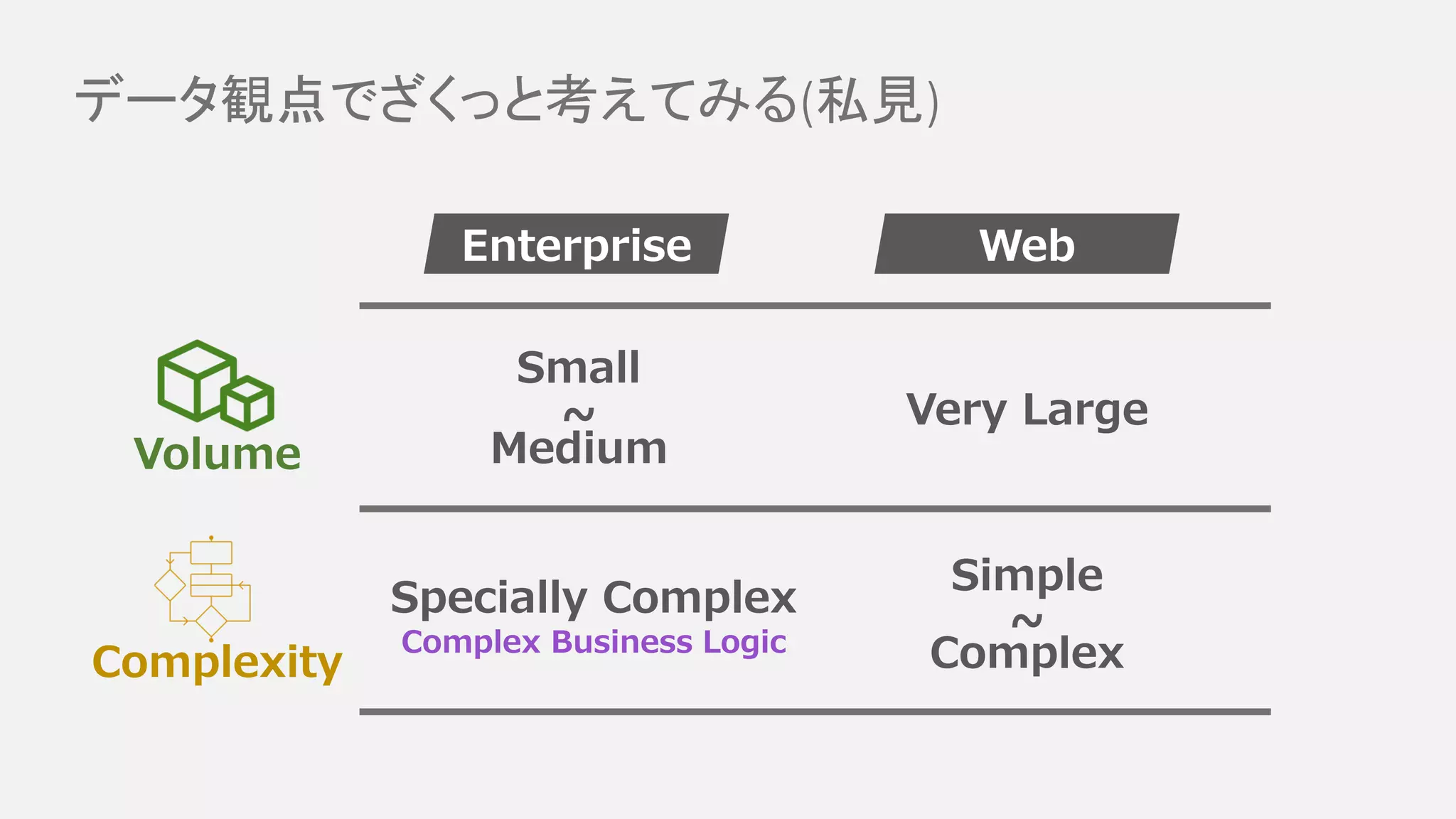 データ観点でざくっと考えてみる(私見)

| | Enterprise | Web |
|---|---|---|
| Volume | Small ~ Medium | Very Large |
| Complexity | Specially Complex Complex Business Logic | Simple ~ Complex |